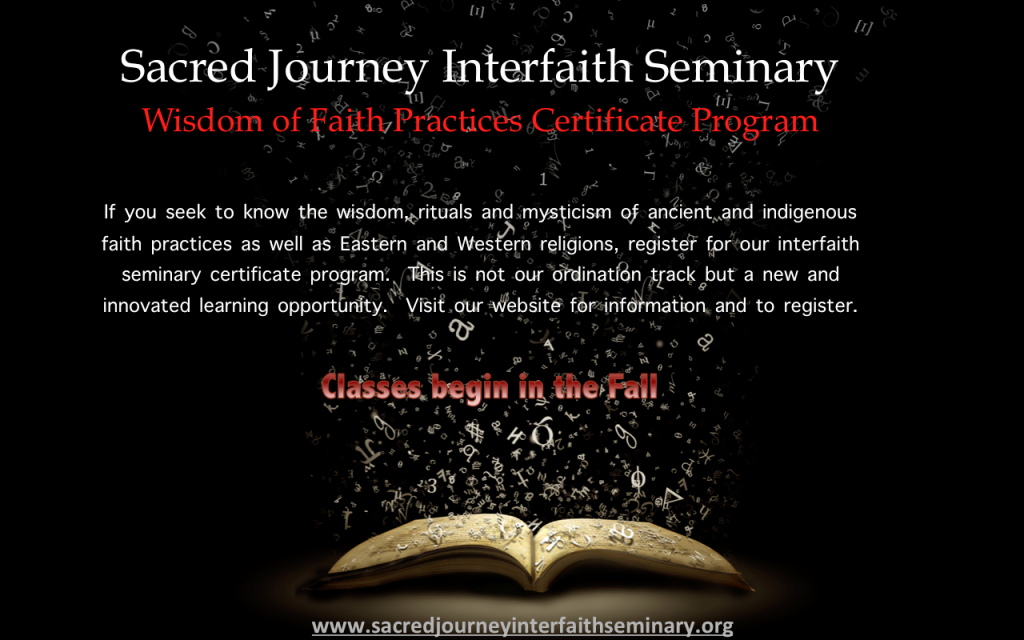 Sacred Journey Interfaith Seminary
Wisdom of Faith Practices Certificate Program

If you seek to know the wisdom, rituals and mysticism of ancient and indigenous faith practices as well as Eastern and Western religions, register for our interfaith seminary certificate program. This is not our ordination track but a new and innovated learning opportunity. Visit our website for information and to register.

Classes begin in the Fall

www.sacredjourneyinterfaithseminary.org